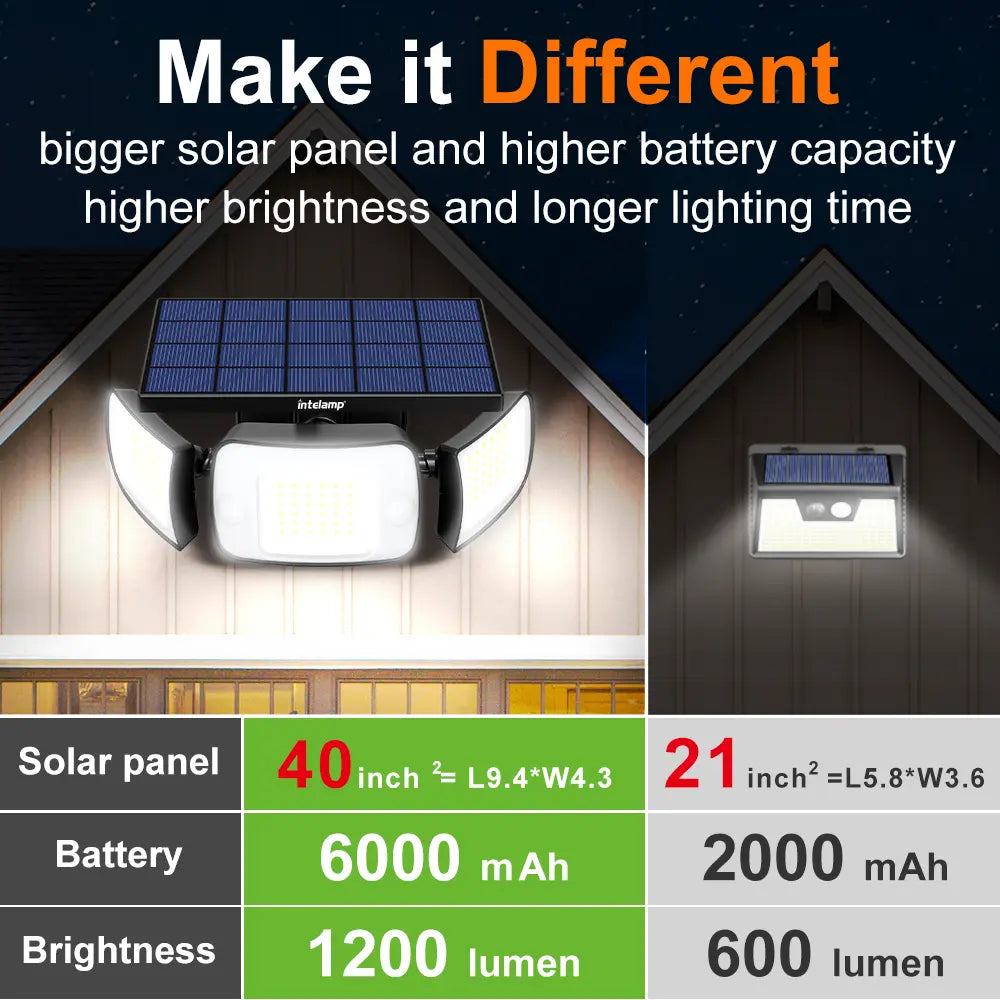 Make it Different

bigger solar panel and higher battery capacity
higher brightness and longer lighting time

intelamp

| Solar panel | 40 inch $^2$= L9.4*W4.3 | 21 inch$^2$ =L5.8*W3.6 |
|---|---|---|
| Battery | 6000 mAh | 2000 mAh |
| Brightness | 1200 lumen | 600 lumen |